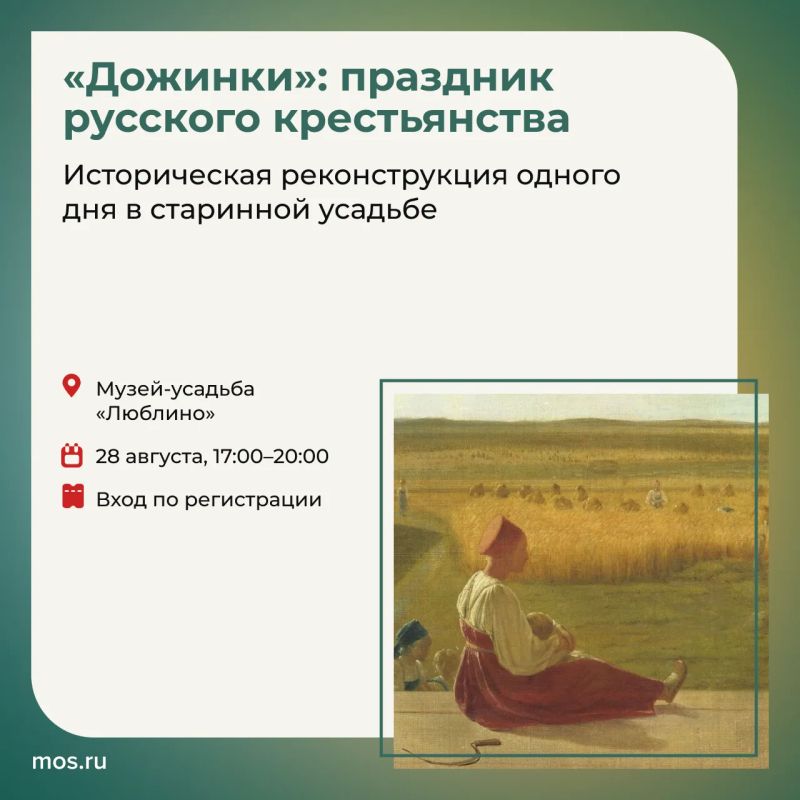 «Дожинки»: праздник русского крестьянства

Историческая реконструкция одного дня в старинной усадьбе

Музей-усадьба «Люблино»

28 августа, 17:00–20:00

Вход по регистрации

mos.ru